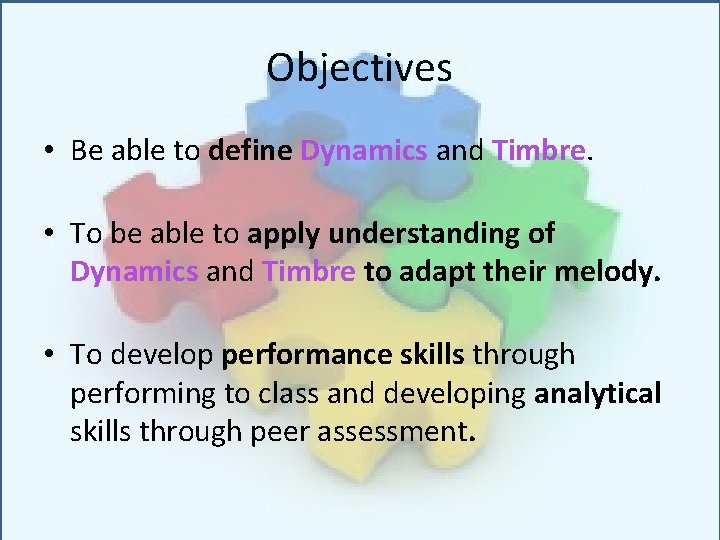 Objectives

• Be able to define Dynamics and Timbre.

• To be able to apply understanding of Dynamics and Timbre to adapt their melody.

• To develop performance skills through performing to class and developing analytical skills through peer assessment.